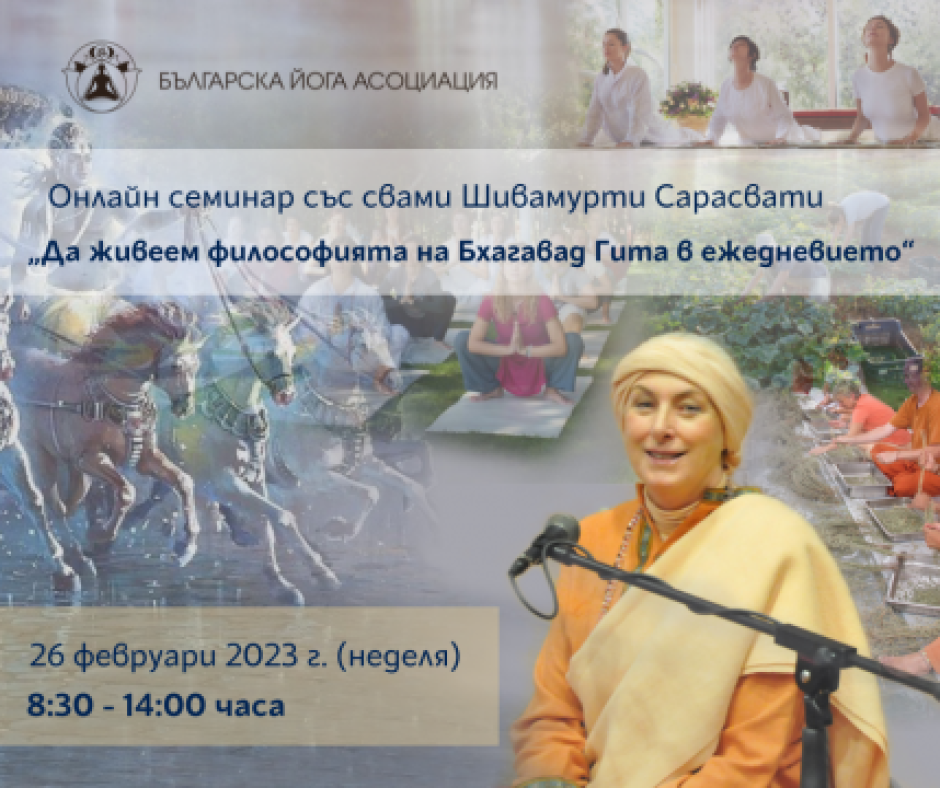 БЪЛГАРСКА ЙОГА АСОЦИАЦИЯ

Онлайн семинар със свами Шивамурти Сарасвати
„Да живеем философията на Бхагавад Гита в ежедневието“

26 февруари 2023 г. (неделя)
8:30 - 14:00 часа